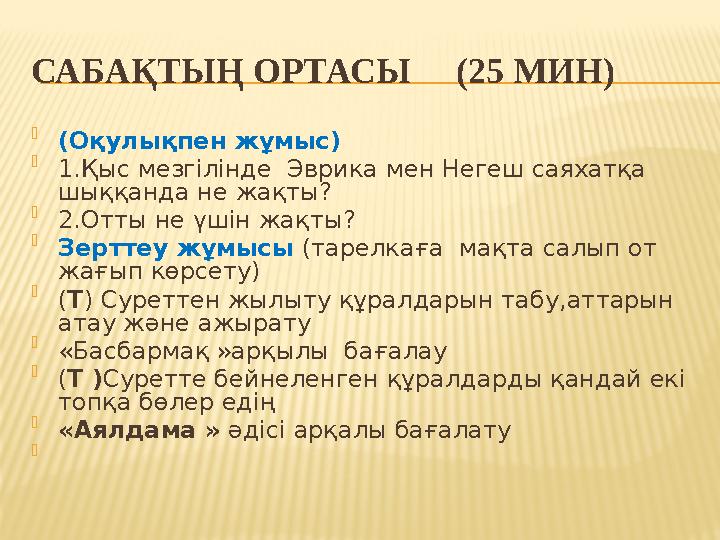 САБАҚТЫҢ ОРТАСЫ (25 МИН)

(Оқулықпен жұмыс)

1.Қыс мезгілінде Эврика мен Негеш саяхатқа шыққанда не жақты?

2.Отты не үшін жақты?

Зерттеу жұмысы (тарелкаға мақта салып от жағып көрсету)

(Т) Суреттен жылыту құралдарын табу,аттарын атау және ажырату

«Басбармақ »арқылы бағалау

(Т )Суретте бейнеленген құралдарды қандай екі топқа бөлер едің

«Аялдама » әдісі арқалы бағалату